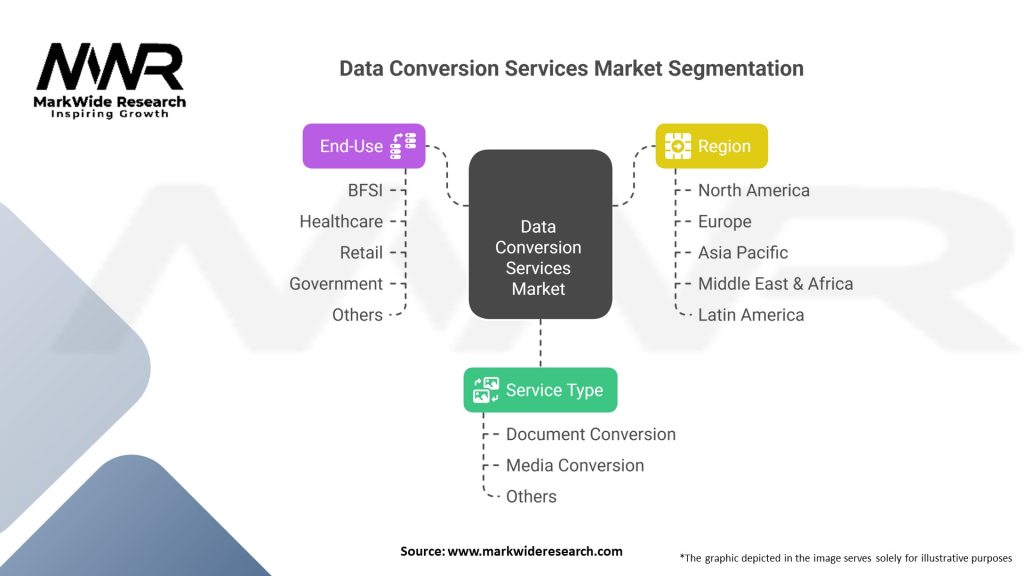 MWR
MarkWide Research
Inspiring Growth

Data Conversion Services Market Segmentation

End-Use
BFSI
Healthcare
Retail
Government
Others

Data Conversion Services Market

Region
North America
Europe
Asia Pacific
Middle East & Africa
Latin America

Service Type
Document Conversion
Media Conversion
Others

Source: www.markwideresearch.com

*The graphic depicted in the image serves solely for illustrative purposes